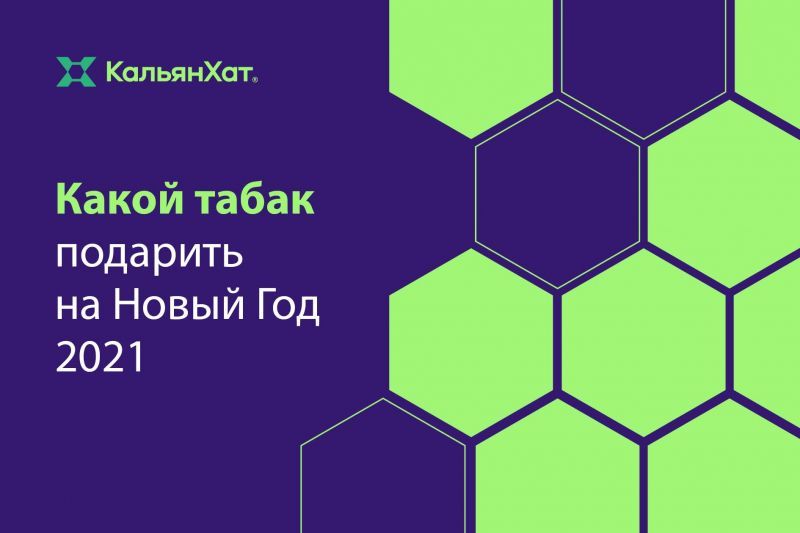 КальянХат®

Какой табак подарить на Новый Год 2021